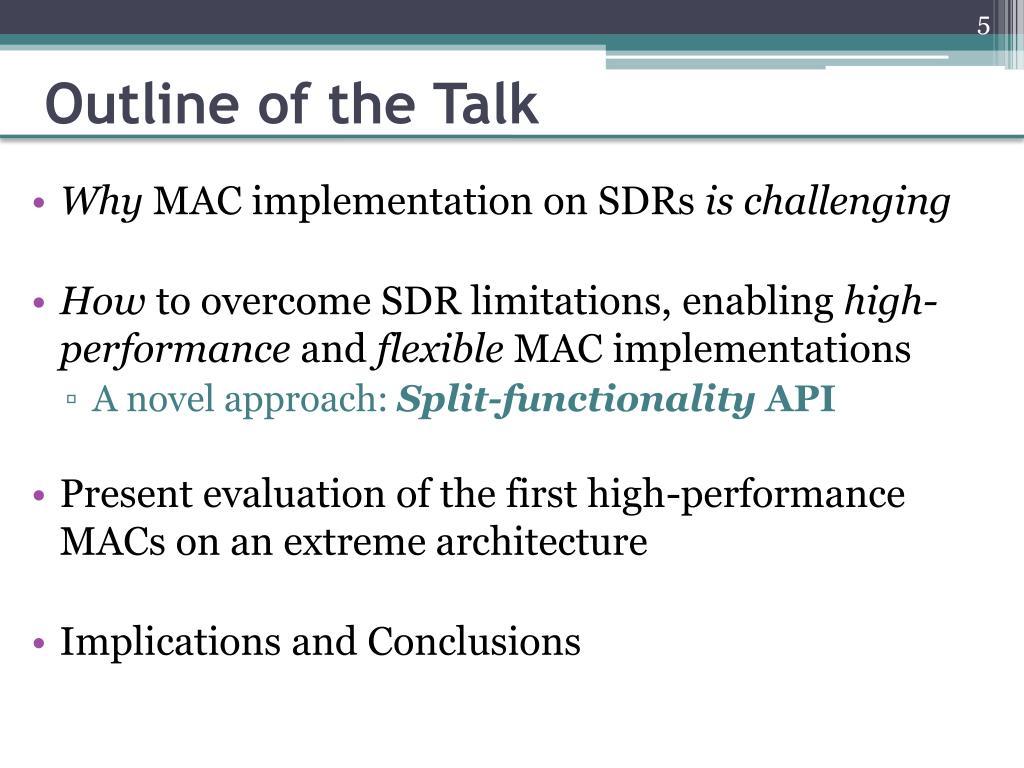 5

Outline of the Talk

• Why MAC implementation on SDRs is challenging

• How to overcome SDR limitations, enabling high-performance and flexible MAC implementations
▫ A novel approach: Split-functionality API

• Present evaluation of the first high-performance MACs on an extreme architecture

• Implications and Conclusions